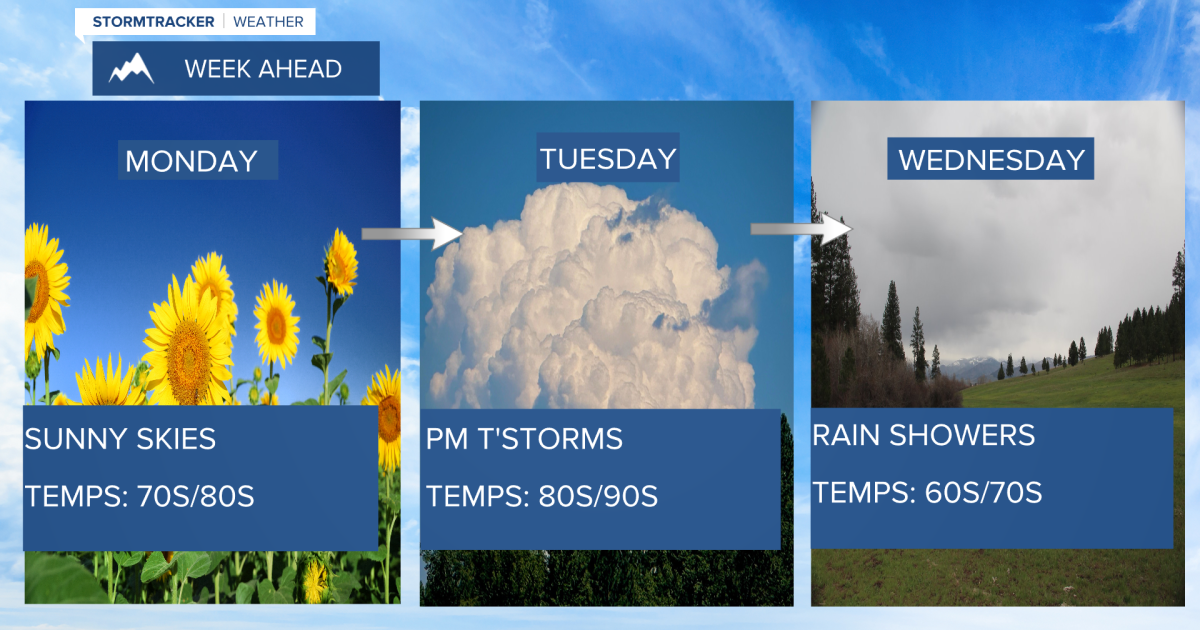 STORMTRACKER | WEATHER

WEEK AHEAD

MONDAY

SUNNY SKIES

TEMPS: 70S/80S

TUESDAY

PM T'STORMS

TEMPS: 80S/90S

WEDNESDAY

RAIN SHOWERS

TEMPS: 60S/70S